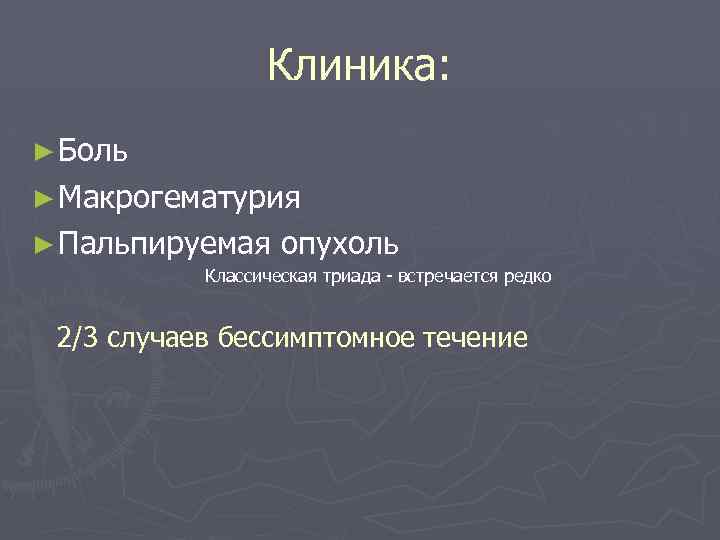 Клиника:

►Боль
►Макрогематурия
►Пальпируемая опухоль

Классическая триада - встречается редко

2/3 случаев бессимптомное течение